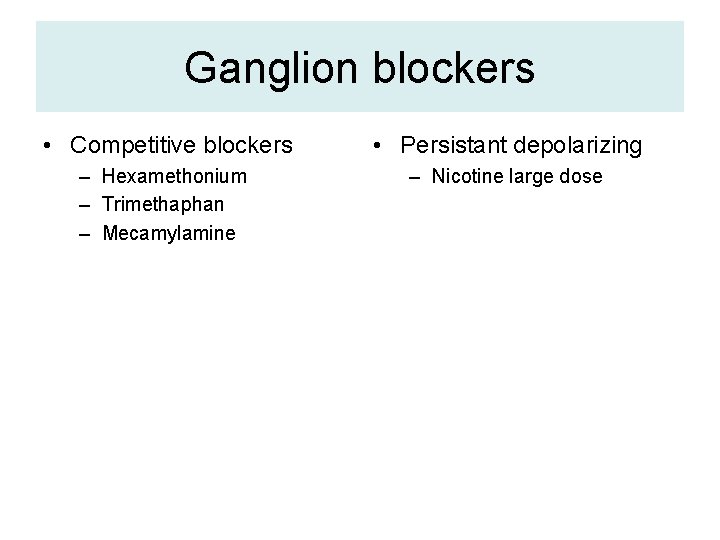 Ganglion blockers

• Competitive blockers
  – Hexamethonium
  – Trimethaphan
  – Mecamylamine

• Persistant depolarizing
  – Nicotine large dose